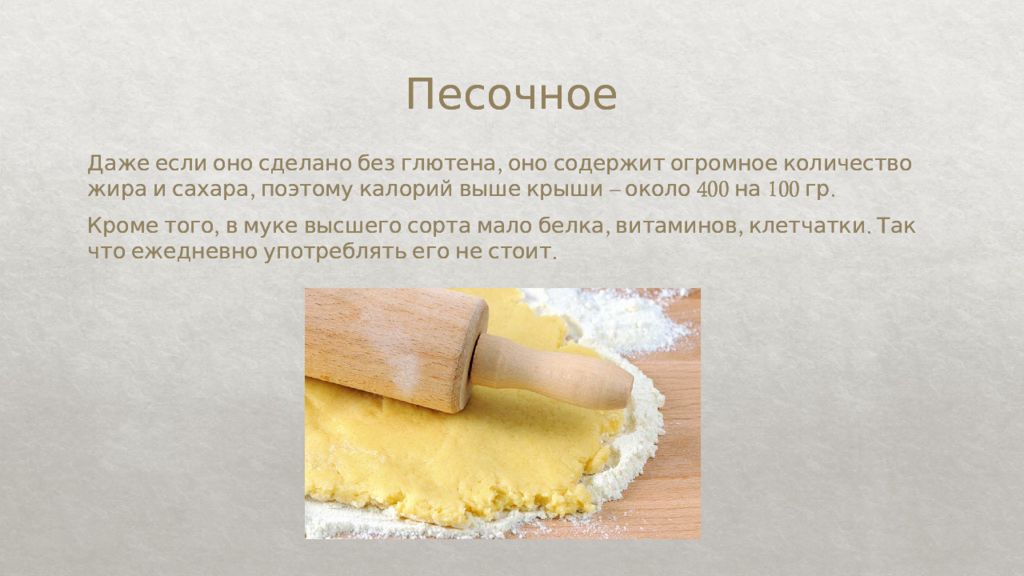 Песочное

Даже если оно сделано без глютена, оно содержит огромное количество жира и сахара, поэтому калорий выше крыши – около 400 на 100 гр.

Кроме того, в муке высшего сорта мало белка, витаминов, клетчатки. Так что ежедневно употреблять его не стоит.